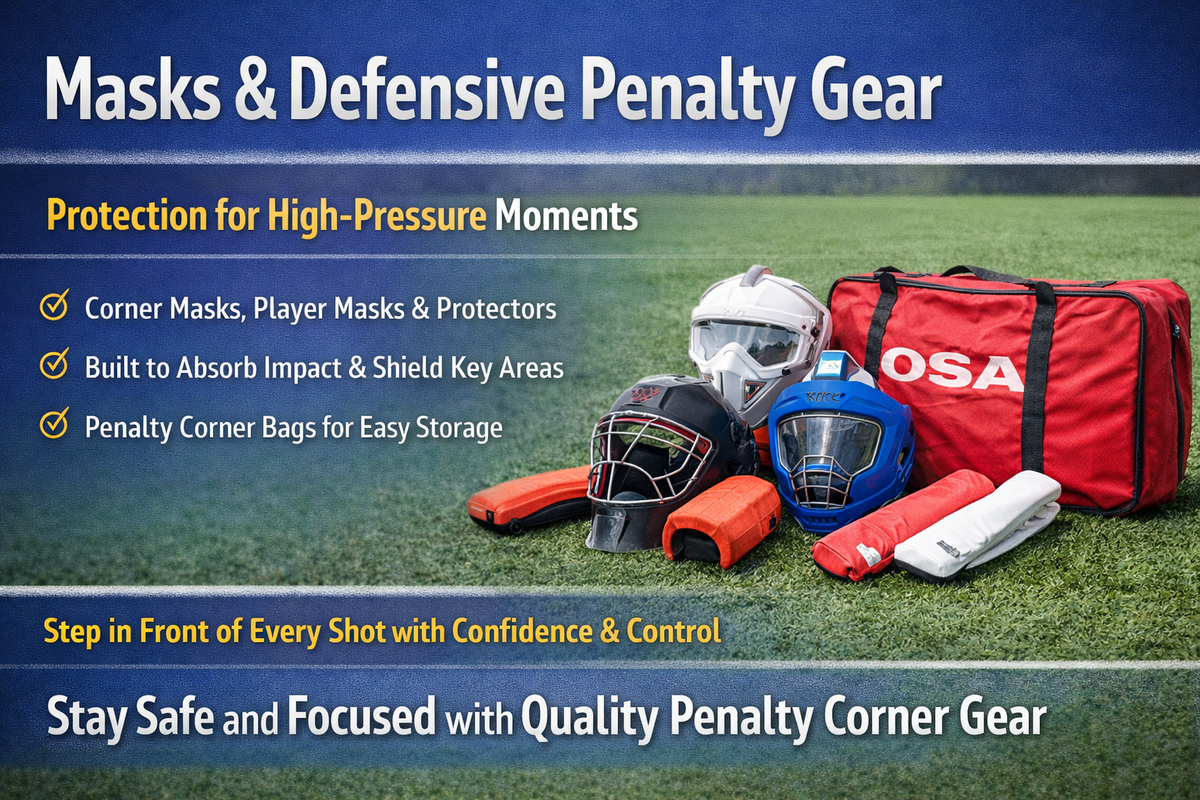 Masks & Defensive Penalty Gear

Protection for High-Pressure Moments

Corner Masks, Player Masks & Protectors

Built to Absorb Impact & Shield Key Areas

Penalty Corner Bags for Easy Storage

OSA

Step in Front of Every Shot with Confidence & Control

Stay Safe and Focused with Quality Penalty Corner Gear